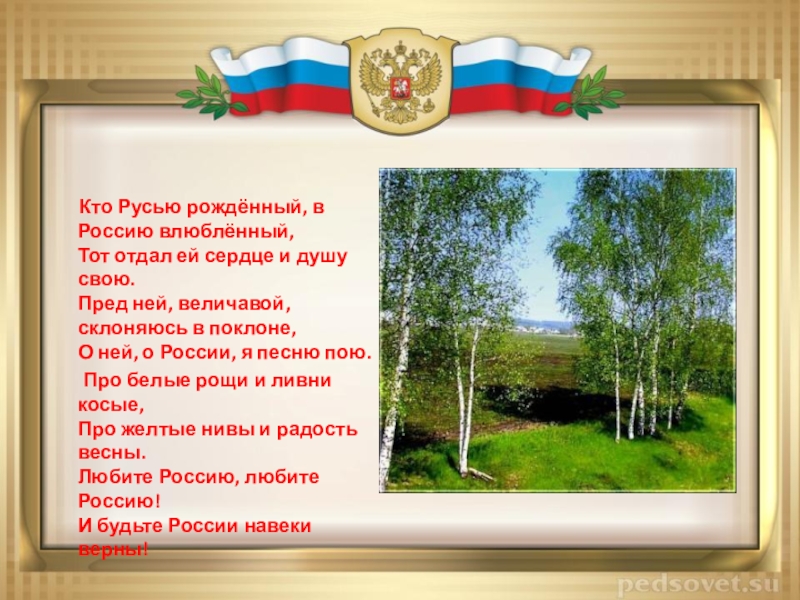 Кто Русью рождённый, в Россию влюблённый,
Тот отдал ей сердце и душу свою.
Пред ней, величавой, склоняюсь в поклоне,
О ней, о России, я песню пою.

Про белые рощи и ливни косые,
Про желтые нивы и радость весны.
Любите Россию, любите Россию!
И будьте России навеки верны!

pedsovet.su